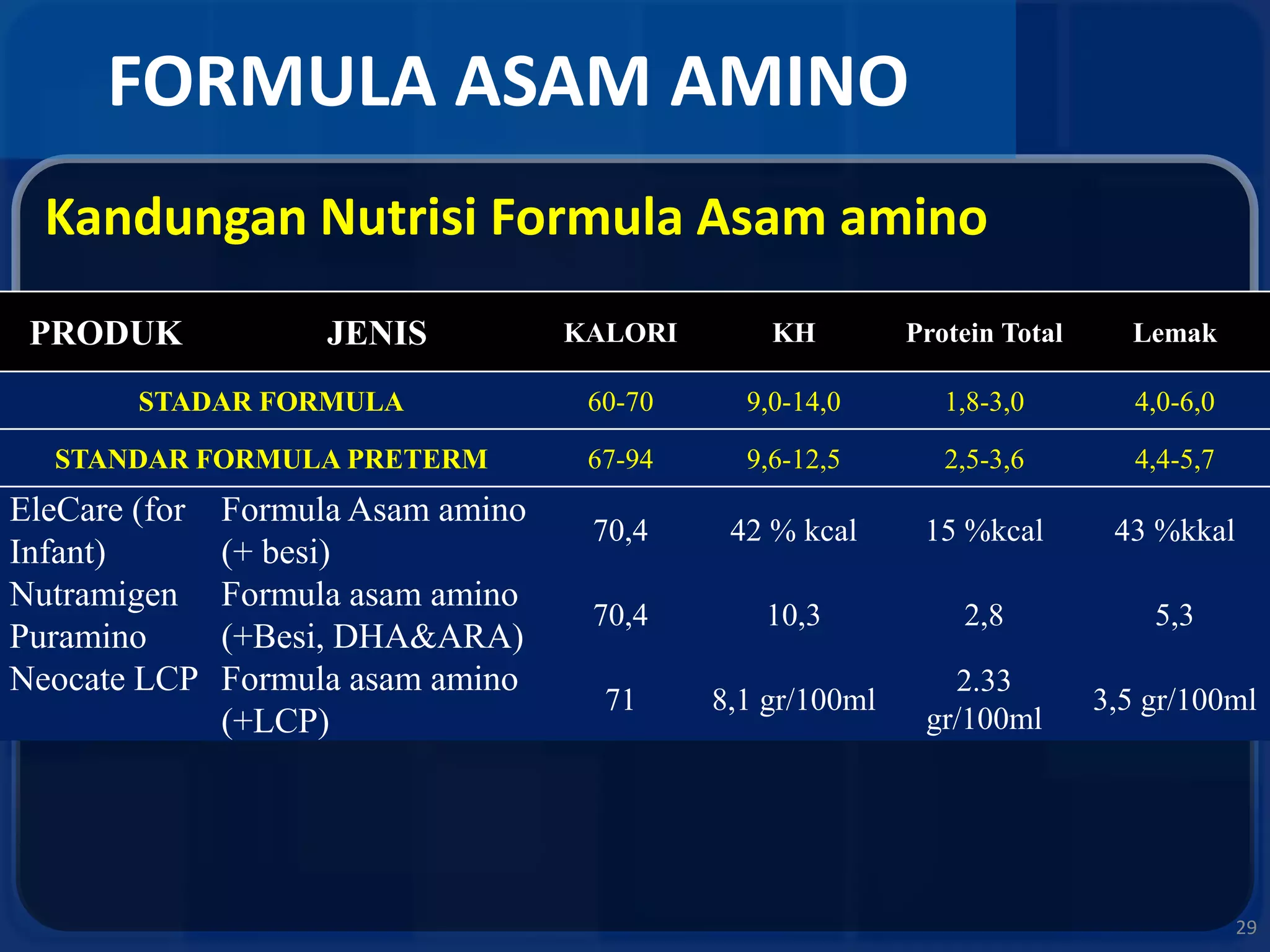 FORMULA ASAM AMINO

Kandungan Nutrisi Formula Asam amino

| PRODUK | JENIS | KALORI | KH | Protein Total | Lemak |
|---|---|---|---|---|---|
| STADAR FORMULA | | 60-70 | 9,0-14,0 | 1,8-3,0 | 4,0-6,0 |
| STANDAR FORMULA PRETERM | | 67-94 | 9,6-12,5 | 2,5-3,6 | 4,4-5,7 |
| EleCare (for Infant) | Formula Asam amino (+ besi) | 70,4 | 42 % kcal | 15 %kcal | 43 %kkal |
| Nutramigen Puramino | Formula asam amino (+Besi, DHA&ARA) | 70,4 | 10,3 | 2,8 | 5,3 |
| Neocate LCP | Formula asam amino (+LCP) | 71 | 8,1 gr/100ml | 2.33 gr/100ml | 3,5 gr/100ml |

29